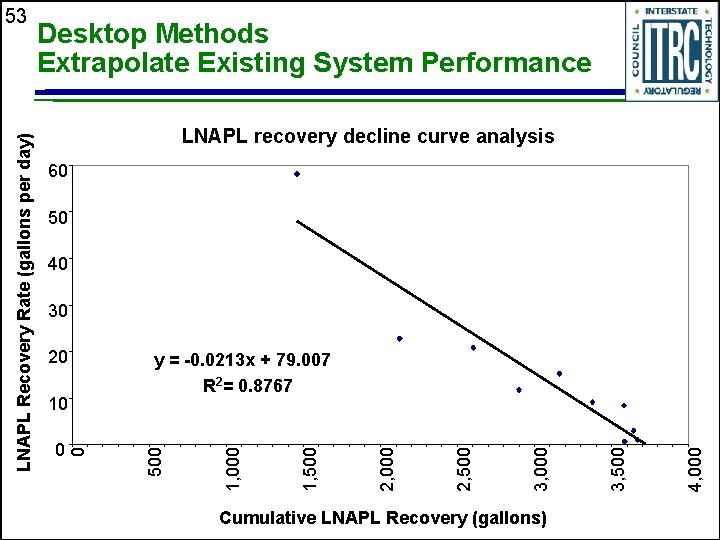 53

Desktop Methods
Extrapolate Existing System Performance

INTERSTATE TECHNOLOGY REGULATORY COUNCIL
ITRC

LNAPL recovery decline curve analysis

LNAPL Recovery Rate (gallons per day)

60
50
40
30
20
10
0

$y = -0.0213x + 79.007$
$R^2 = 0.8767$

0
500
1,000
1,500
2,000
2,500
3,000
3,500
4,000

Cumulative LNAPL Recovery (gallons)